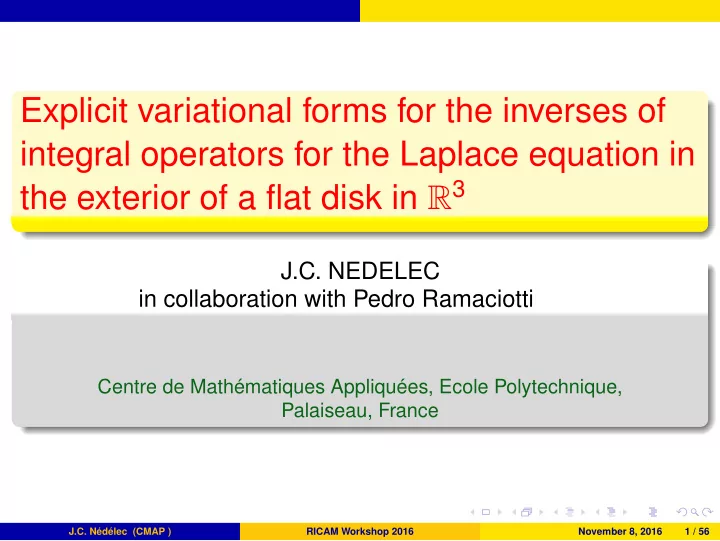 Explicit variational forms for the inverses of integral operators for the Laplace equation in the exterior of a flat disk in $\mathbb{R}^3$

J.C. NEDELEC
in collaboration with Pedro Ramaciotti

Centre de Mathématiques Appliquées, Ecole Polytechnique, Palaiseau, France

J.C. Nédélec (CMAP ) RICAM Workshop 2016 November 8, 2016 1 / 56